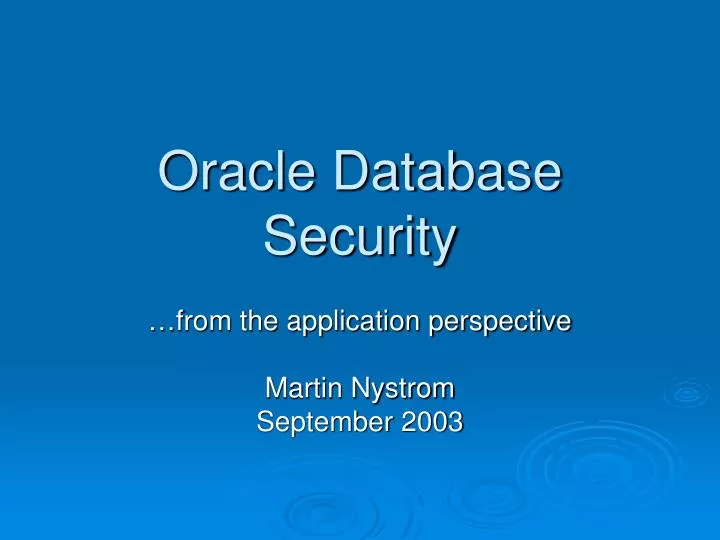 Oracle Database Security

…from the application perspective

Martin Nystrom
September 2003